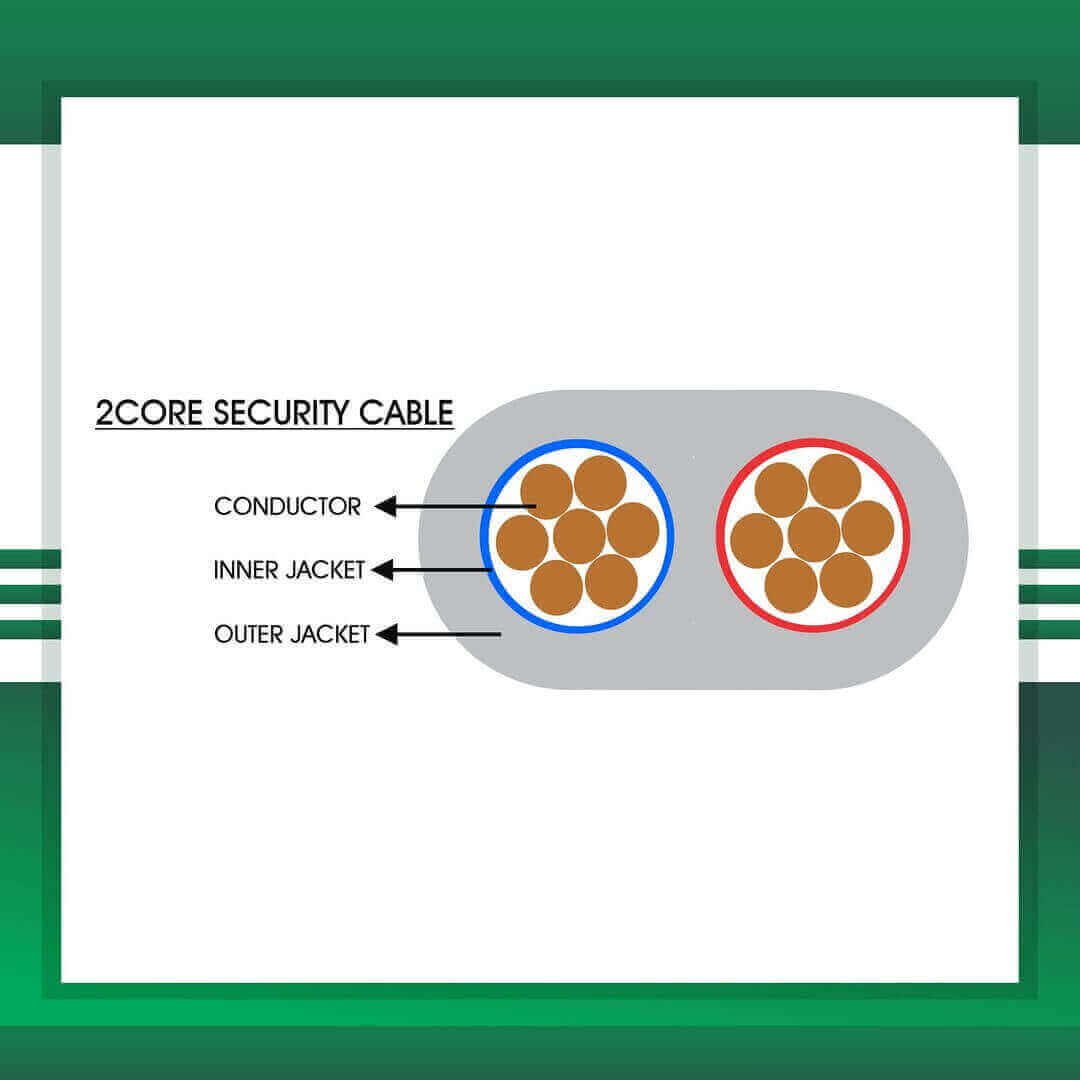 2CORE SECURITY CABLE

CONDUCTOR

INNER JACKET

OUTER JACKET